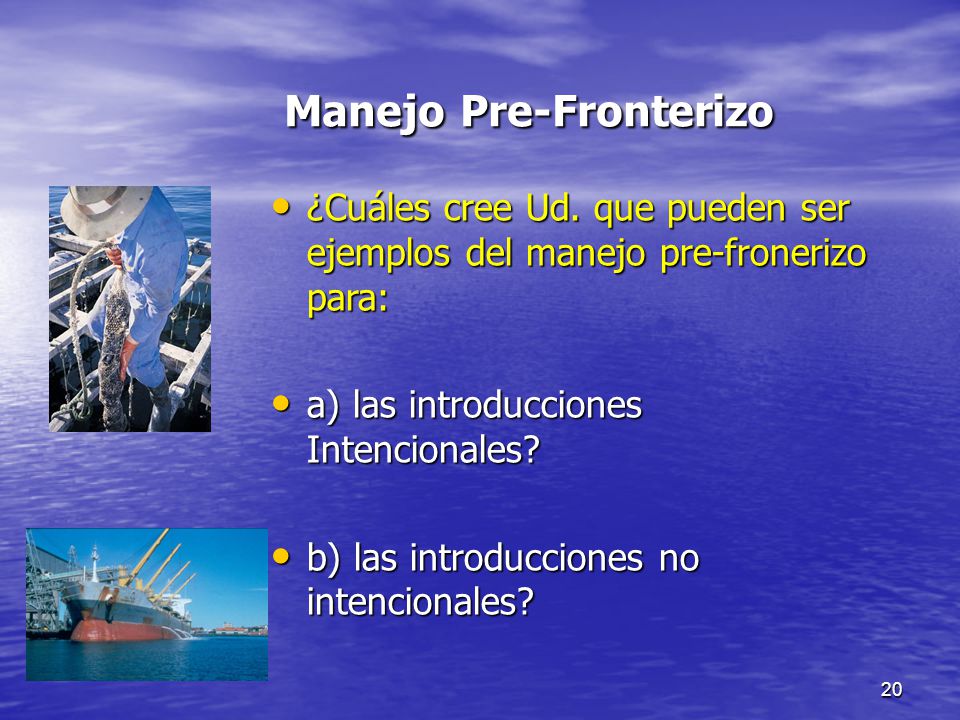 Manejo Pre-Fronterizo

• ¿Cuáles cree Ud. que pueden ser ejemplos del manejo pre-fronerizo para:

• a) las introducciones Intencionales?

• b) las introducciones no intencionales?

20